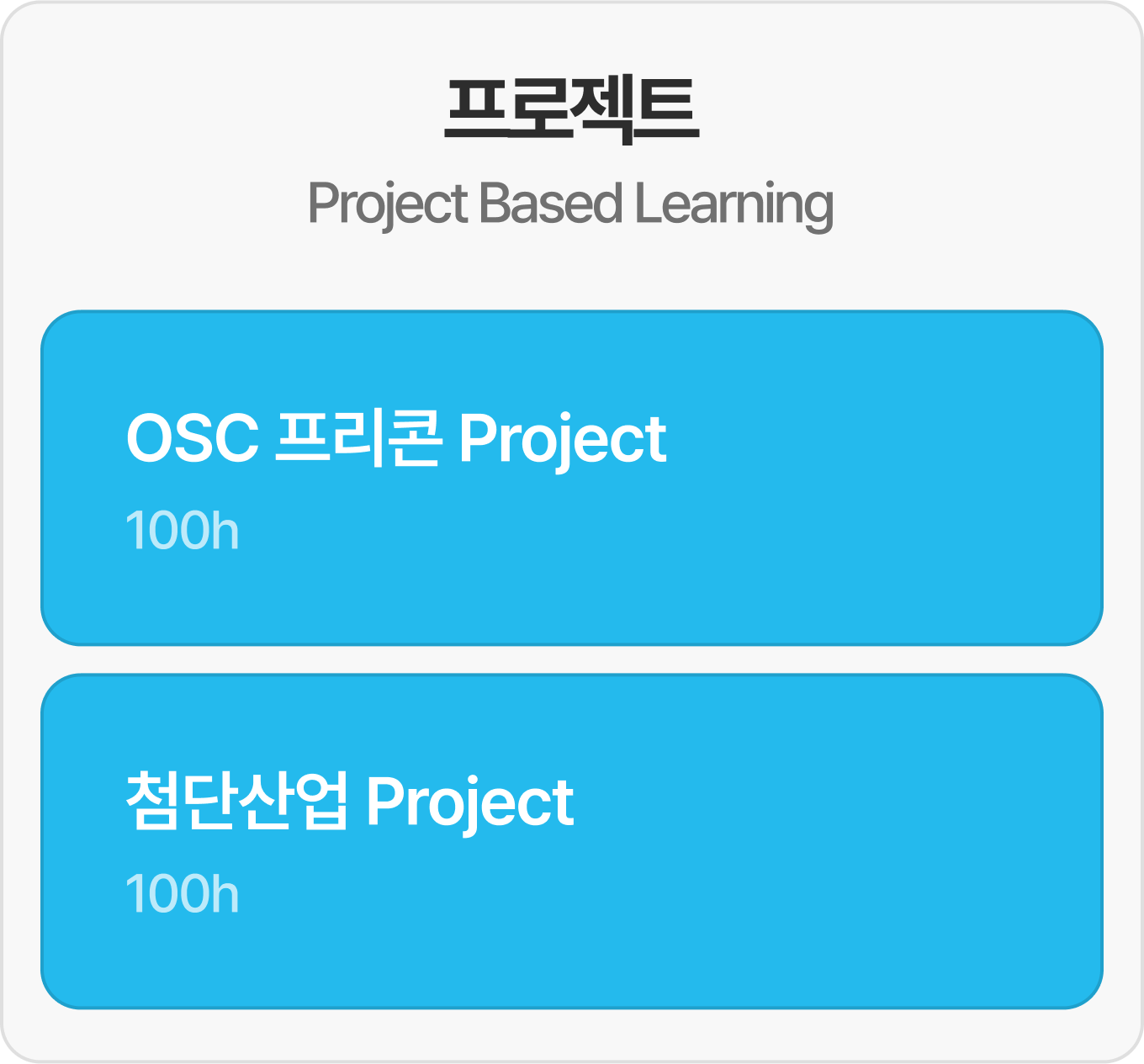 프로젝트

Project Based Learning

OSC 프리콘 Project

100h

첨단산업 Project

100h